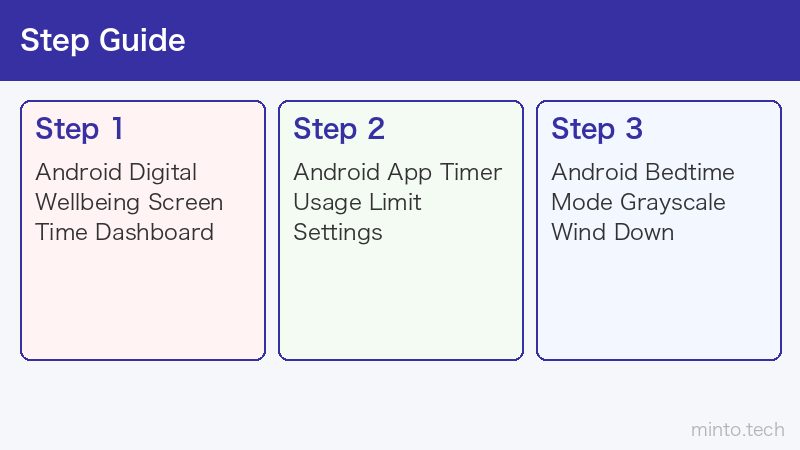 Step Guide

Step 1

Android Digital Wellbeing Screen Time Dashboard

Step 2

Android App Timer Usage Limit Settings

Step 3

Android Bedtime Mode Grayscale Wind Down

minto.tech